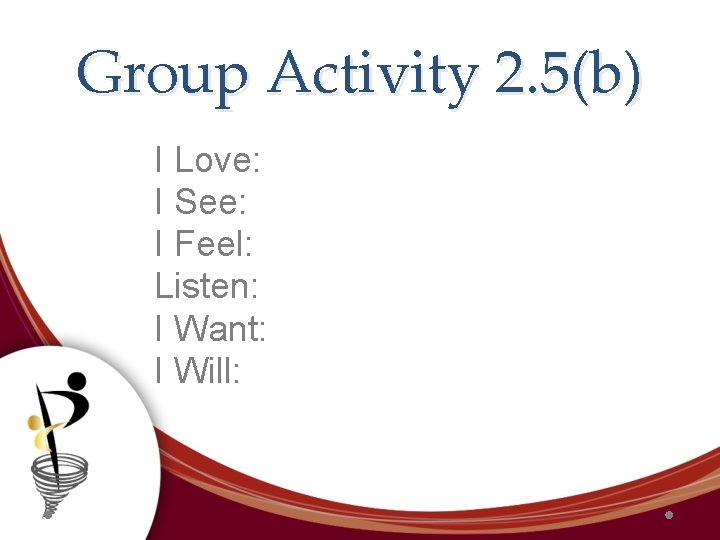 Group Activity 2.5(b)

I Love:
I See:
I Feel:
Listen:
I Want:
I Will: